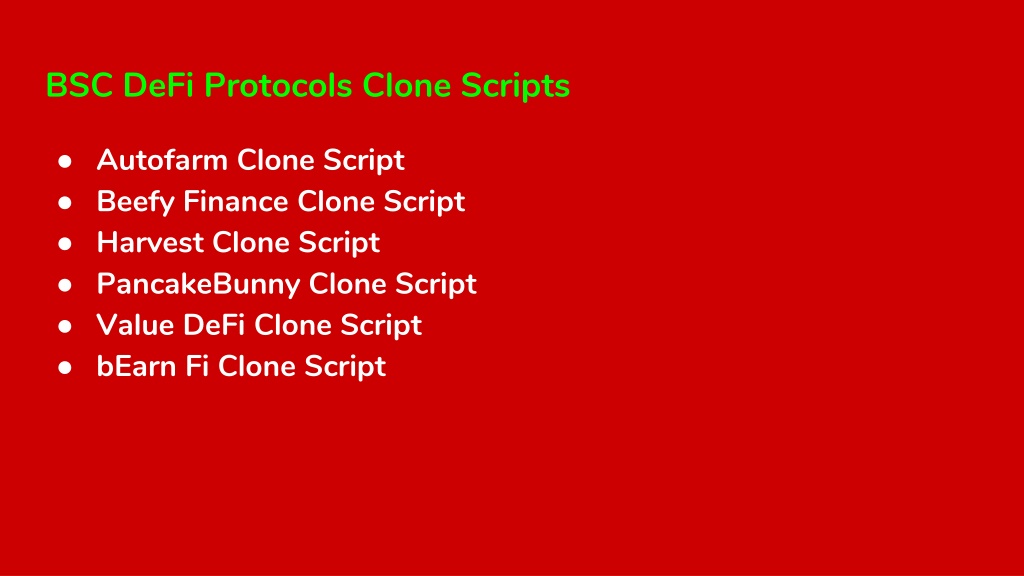 BSC DeFi Protocols Clone Scripts

● Autofarm Clone Script
● Beefy Finance Clone Script
● Harvest Clone Script
● PancakeBunny Clone Script
● Value DeFi Clone Script
● bEarn Fi Clone Script